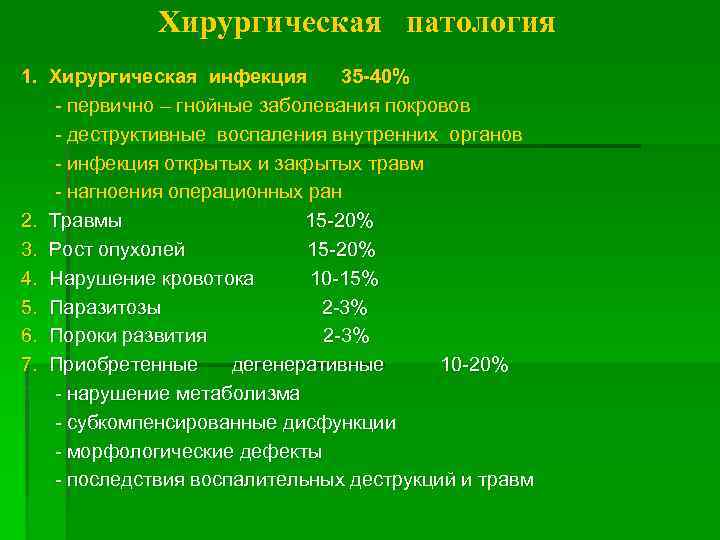 Хирургическая патология

1. Хирургическая инфекция 35-40%
- первично – гнойные заболевания покровов
- деструктивные воспаления внутренних органов
- инфекция открытых и закрытых травм
- нагноения операционных ран
2. Травмы 15-20%
3. Рост опухолей 15-20%
4. Нарушение кровотока 10-15%
5. Паразитозы 2-3%
6. Пороки развития 2-3%
7. Приобретенные дегенеративные 10-20%
- нарушение метаболизма
- субкомпенсированные дисфункции
- морфологические дефекты
- последствия воспалительных деструкций и травм